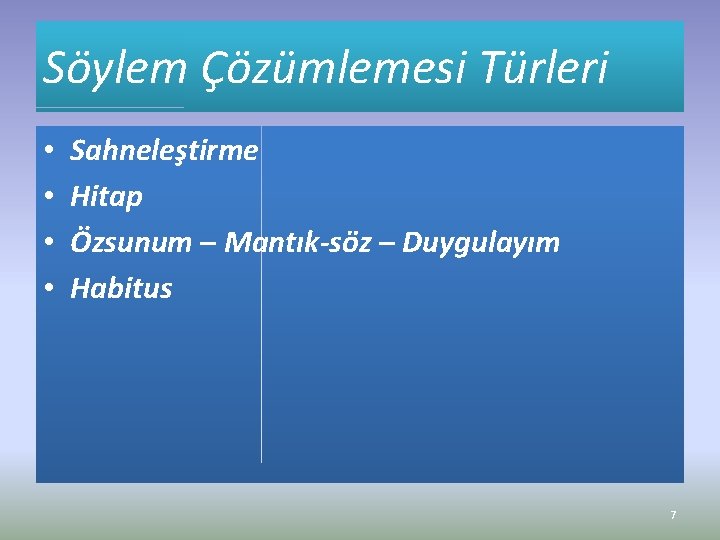 Söylem Çözümlemesi Türleri

• Sahneleştirme
• Hitap
• Özsunum – Mantık-söz – Duygulayım
• Habitus

7